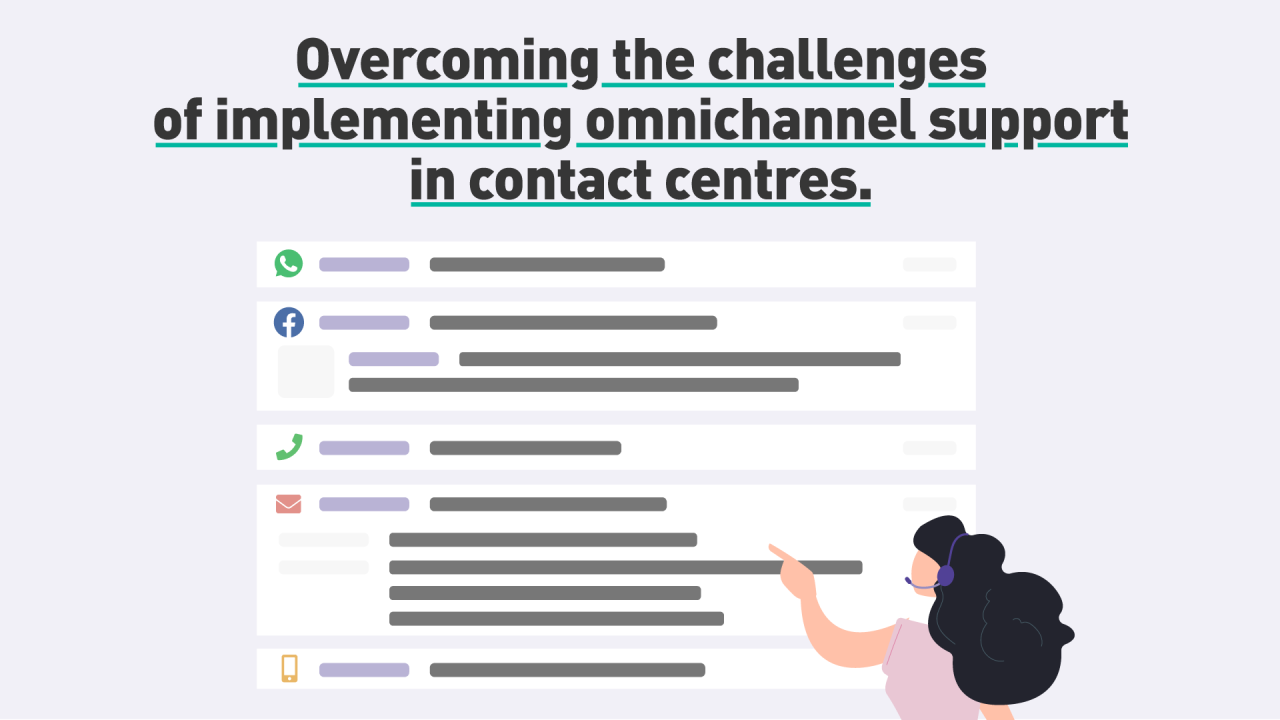 Overcoming the challenges of implementing omnichannel support in contact centres.